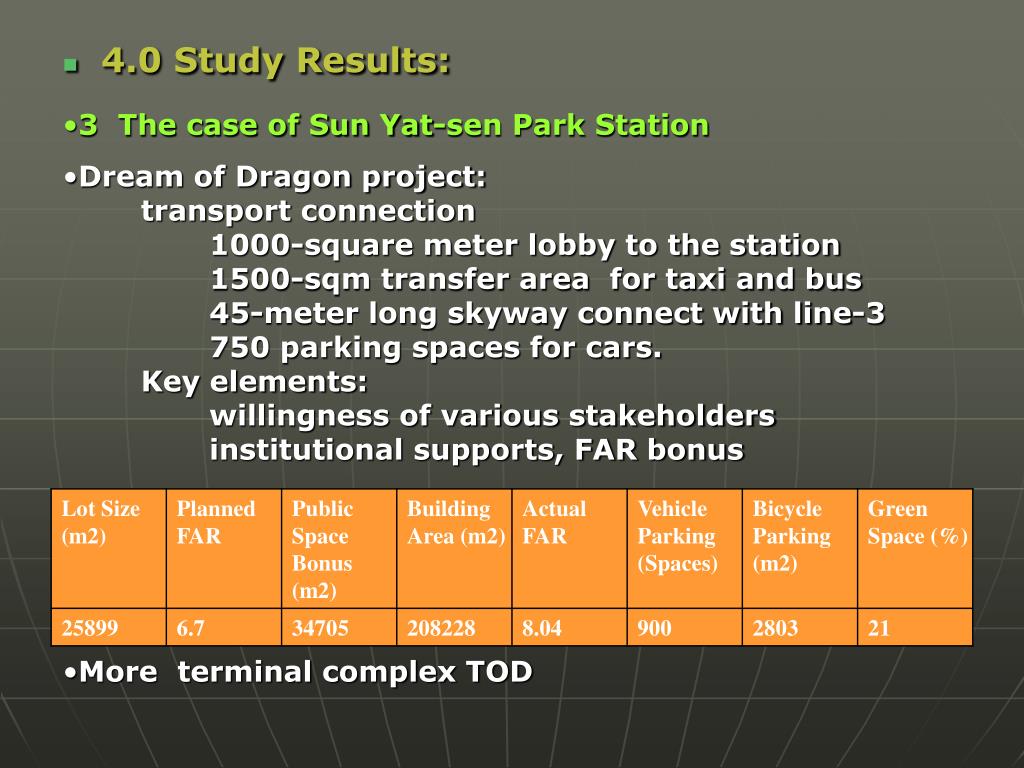 4.0 Study Results:

•3 The case of Sun Yat-sen Park Station

•Dream of Dragon project:
transport connection
1000-square meter lobby to the station
1500-sqm transfer area for taxi and bus
45-meter long skyway connect with line-3
750 parking spaces for cars.
Key elements:
willingness of various stakeholders
institutional supports, FAR bonus

| Lot Size (m2) | Planned FAR | Public Space Bonus (m2) | Building Area (m2) | Actual FAR | Vehicle Parking (Spaces) | Bicycle Parking (m2) | Green Space (%) |
|---|---|---|---|---|---|---|---|
| 25899 | 6.7 | 34705 | 208228 | 8.04 | 900 | 2803 | 21 |

•More terminal complex TOD